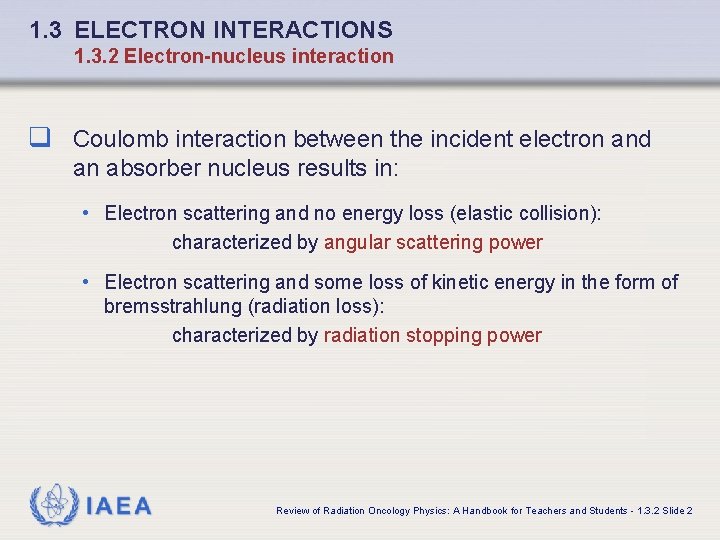 1.3 ELECTRON INTERACTIONS
1.3.2 Electron-nucleus interaction

❑ Coulomb interaction between the incident electron and an absorber nucleus results in:

• Electron scattering and no energy loss (elastic collision):
characterized by angular scattering power

• Electron scattering and some loss of kinetic energy in the form of bremsstrahlung (radiation loss):
characterized by radiation stopping power

IAEA

Review of Radiation Oncology Physics: A Handbook for Teachers and Students - 1.3.2 Slide 2